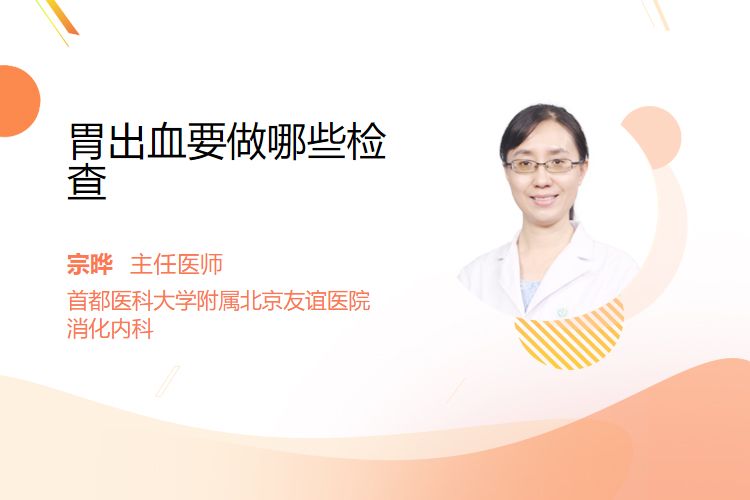 胃出血要做哪些检查

宗晔 主任医师
首都医科大学附属北京友谊医院
消化内科